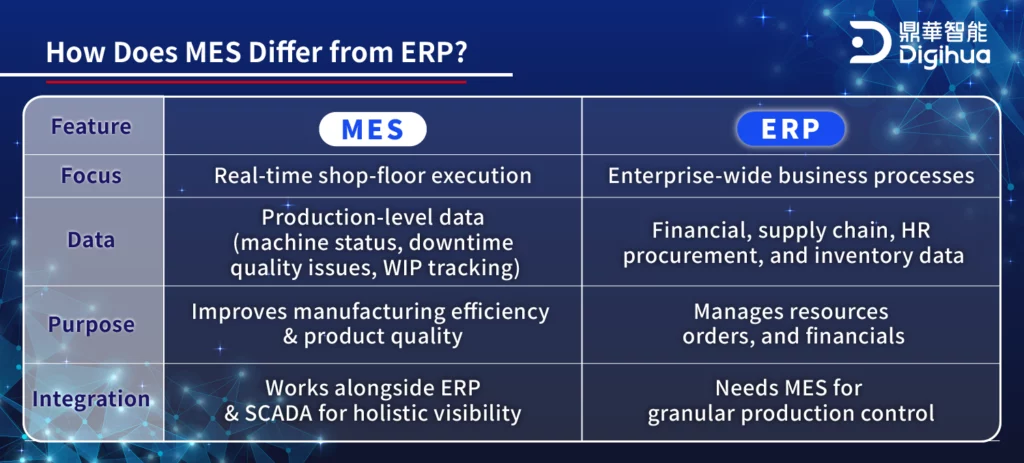 How Does MES Differ from ERP?

鼎華智能
Digihua

| Feature | MES | ERP |
|---|---|---|
| Focus | Real-time shop-floor execution | Enterprise-wide business processes |
| Data | Production-level data (machine status, downtime quality issues, WIP tracking) | Financial, supply chain, HR procurement, and inventory data |
| Purpose | Improves manufacturing efficiency & product quality | Manages resources orders, and financials |
| Integration | Works alongside ERP & SCADA for holistic visibility | Needs MES for granular production control |